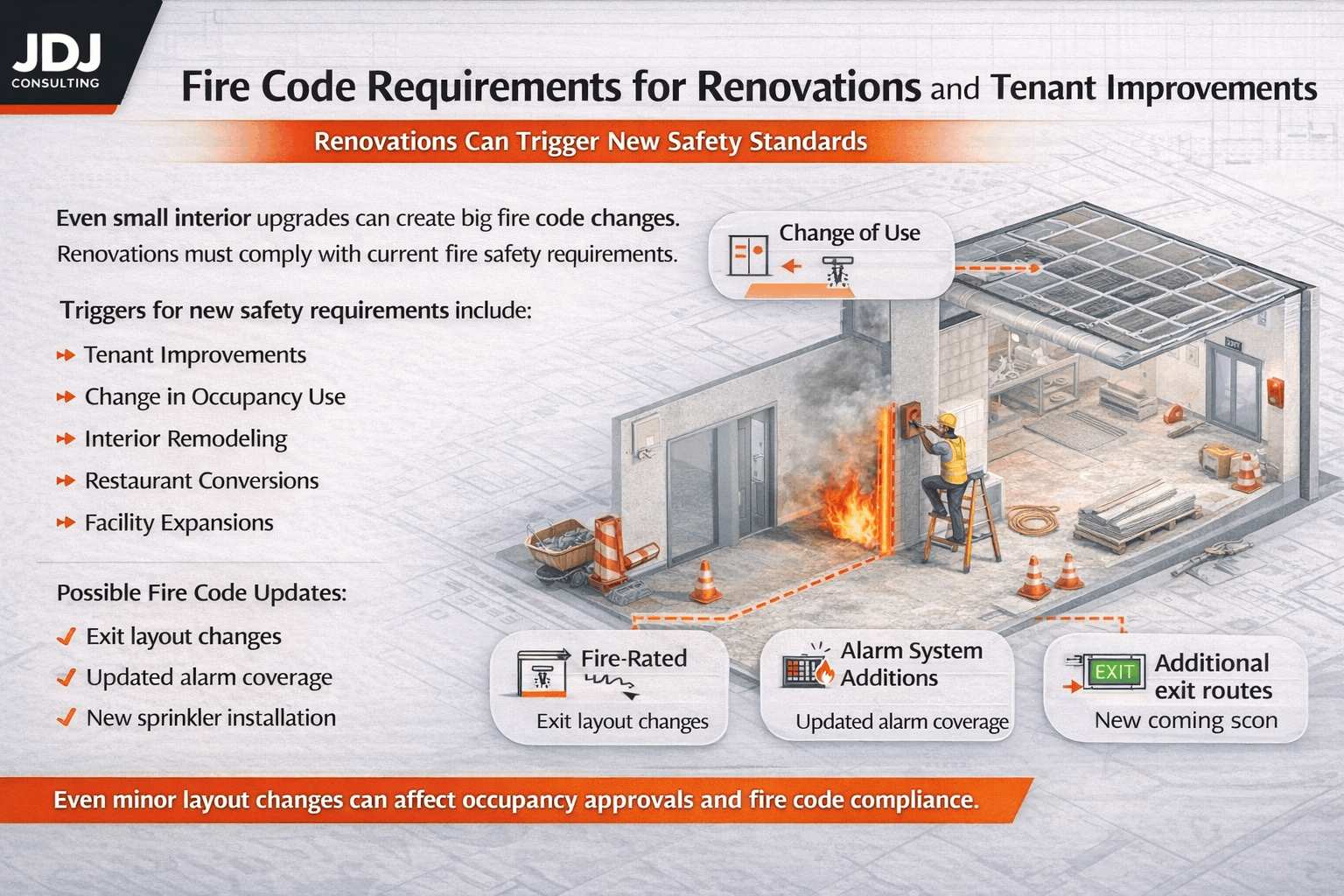 JDJ
CONSULTING

Fire Code Requirements for Renovations and Tenant Improvements

Renovations Can Trigger New Safety Standards

Even small interior upgrades can create big fire code changes. Renovations must comply with current fire safety requirements.

Triggers for new safety requirements include:

Tenant Improvements
Change in Occupancy Use
Interior Remodeling
Restaurant Conversions
Facility Expansions

Possible Fire Code Updates:

Exit layout changes
Updated alarm coverage
New sprinkler installation

Change of Use

EXIT

Fire-Rated
Exit layout changes

Alarm System Additions
Updated alarm coverage

EXIT
Additional exit routes
New coming scon

Even minor layout changes can affect occupancy approvals and fire code compliance.